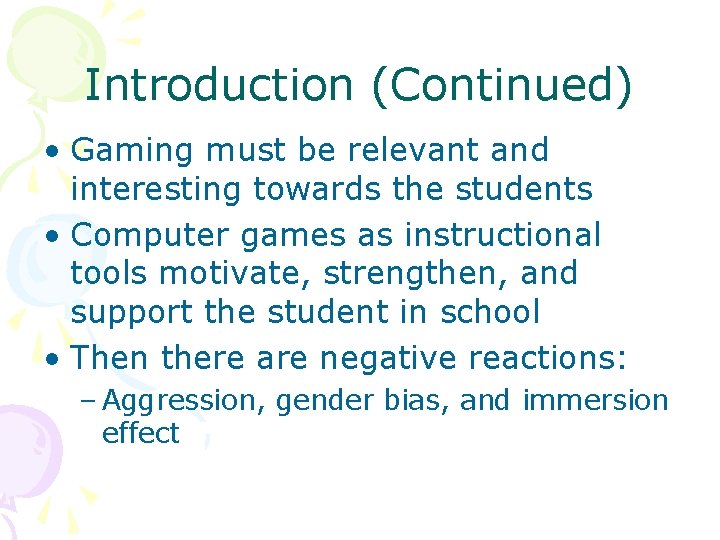 Introduction (Continued)

• Gaming must be relevant and interesting towards the students
• Computer games as instructional tools motivate, strengthen, and support the student in school
• Then there are negative reactions:
– Aggression, gender bias, and immersion effect